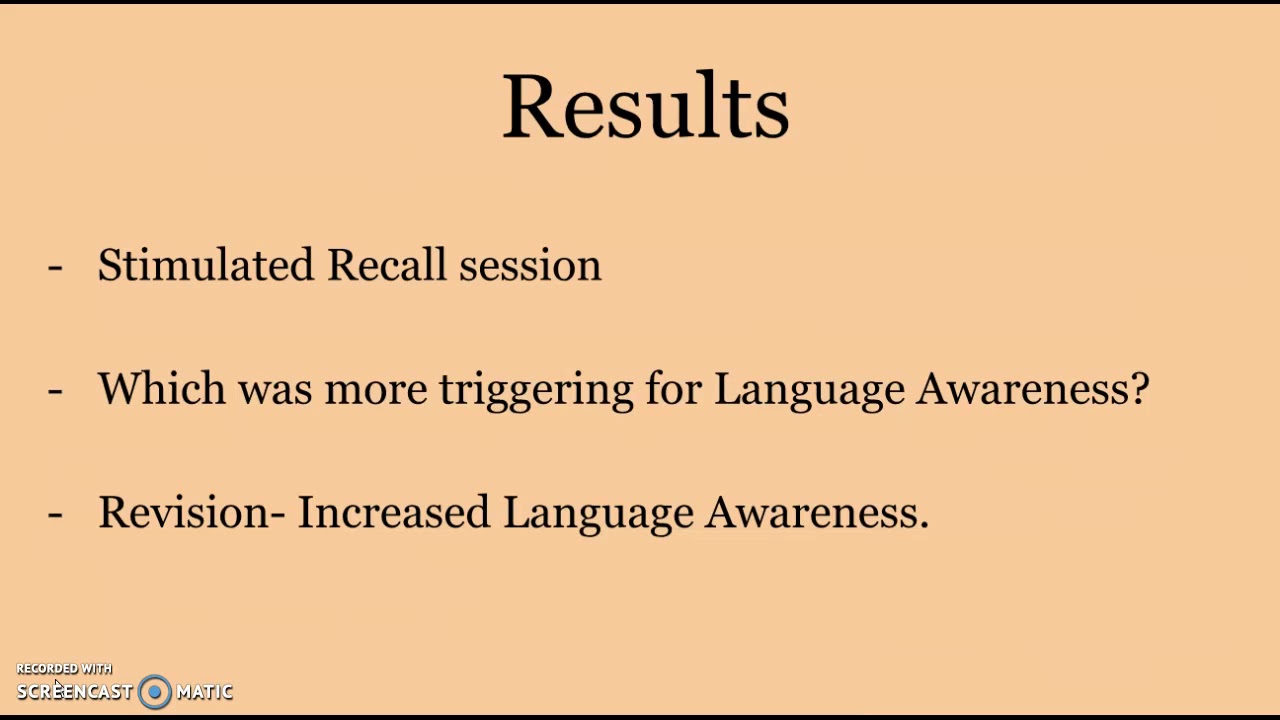 Results

- Stimulated Recall session

- Which was more triggering for Language Awareness?

- Revision- Increased Language Awareness.

RECORDED WITH
SCREENCAST MATIC